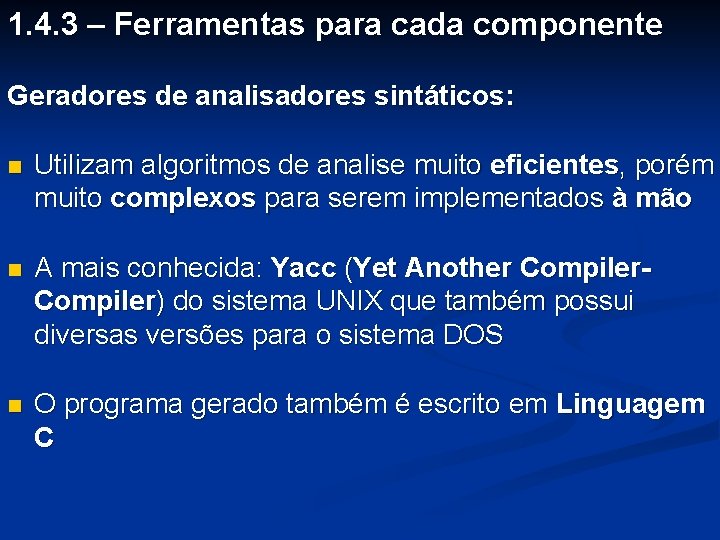 1.4.3 – Ferramentas para cada componente

Geradores de analisadores sintáticos:

Utilizam algoritmos de analise muito eficientes, porém muito complexos para serem implementados à mão

A mais conhecida: Yacc (Yet Another Compiler-Compiler) do sistema UNIX que também possui diversas versões para o sistema DOS

O programa gerado também é escrito em Linguagem C